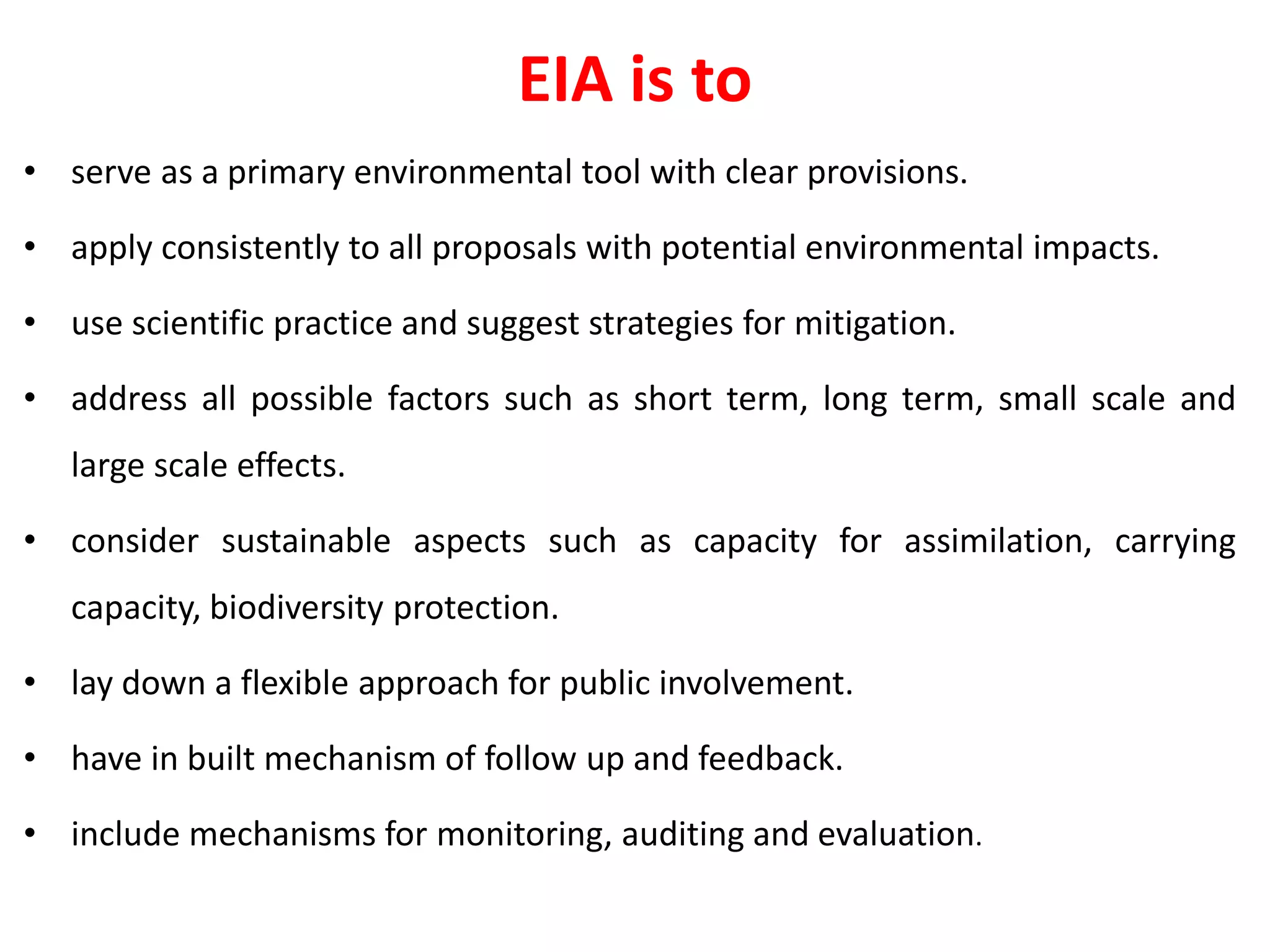 EIA is to

• serve as a primary environmental tool with clear provisions.
• apply consistently to all proposals with potential environmental impacts.
• use scientific practice and suggest strategies for mitigation.
• address all possible factors such as short term, long term, small scale and large scale effects.
• consider sustainable aspects such as capacity for assimilation, carrying capacity, biodiversity protection.
• lay down a flexible approach for public involvement.
• have in built mechanism of follow up and feedback.
• include mechanisms for monitoring, auditing and evaluation.